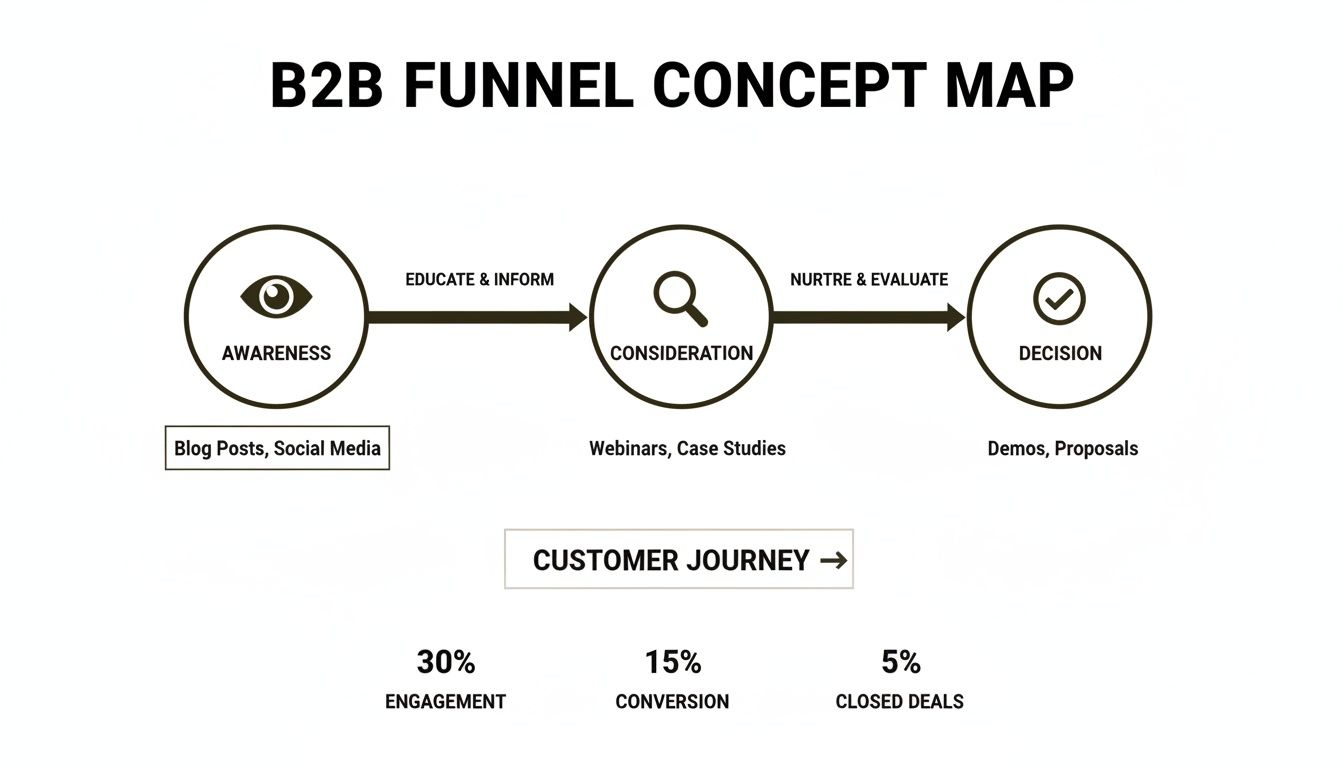 B2B FUNNEL CONCEPT MAP

AWARENESS

EDUCATE & INFORM

CONSIDERATION

NURTRE & EVALUATE

DECISION

Blog Posts, Social Media

Webinars, Case Studies

Demos, Proposals

CUSTOMER JOURNEY →

30%
ENGAGEMENT

15%
CONVERSION

5%
CLOSED DEALS